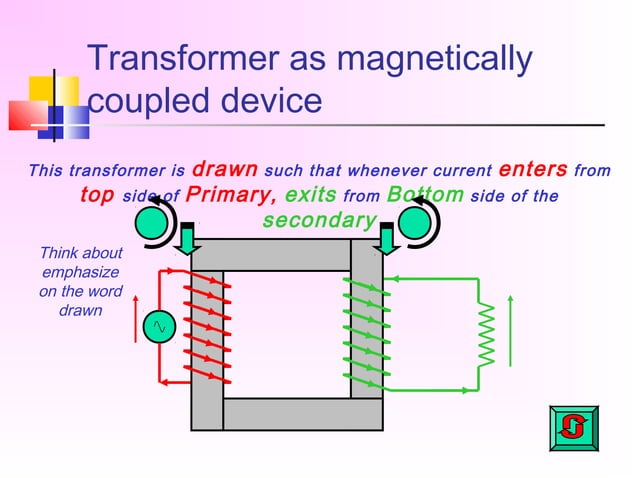 Transformer as magnetically coupled device

This transformer is drawn such that whenever current enters from top side of Primary, exits from Bottom side of the secondary

Think about emphasize on the word drawn